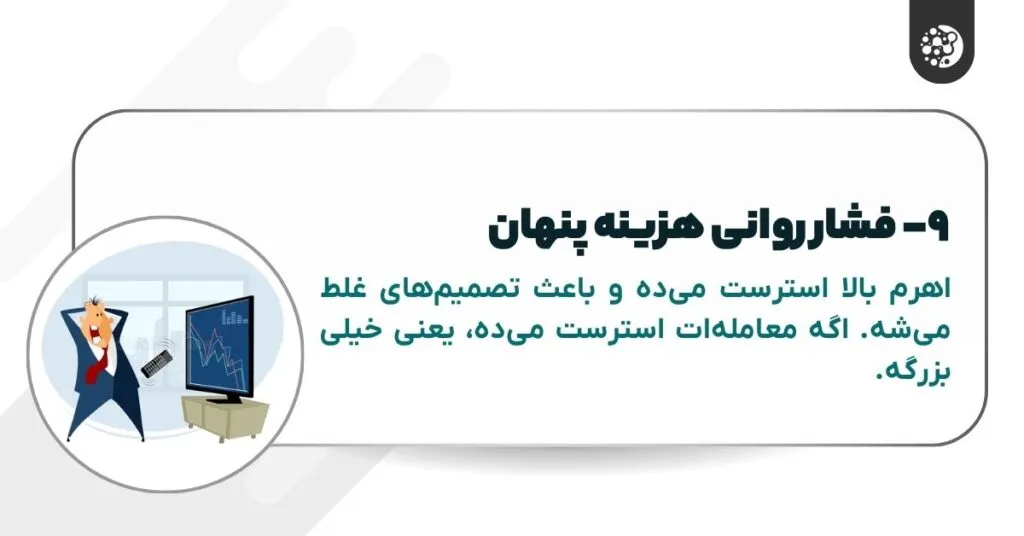 ۹- فشار روانی هزینه پنهان

اهرم بالا استرست می‌ده و باعث تصمیم‌های غلط می‌شه. اگه معامله‌ات استرست می‌ده، یعنی خیلی بزرگه.